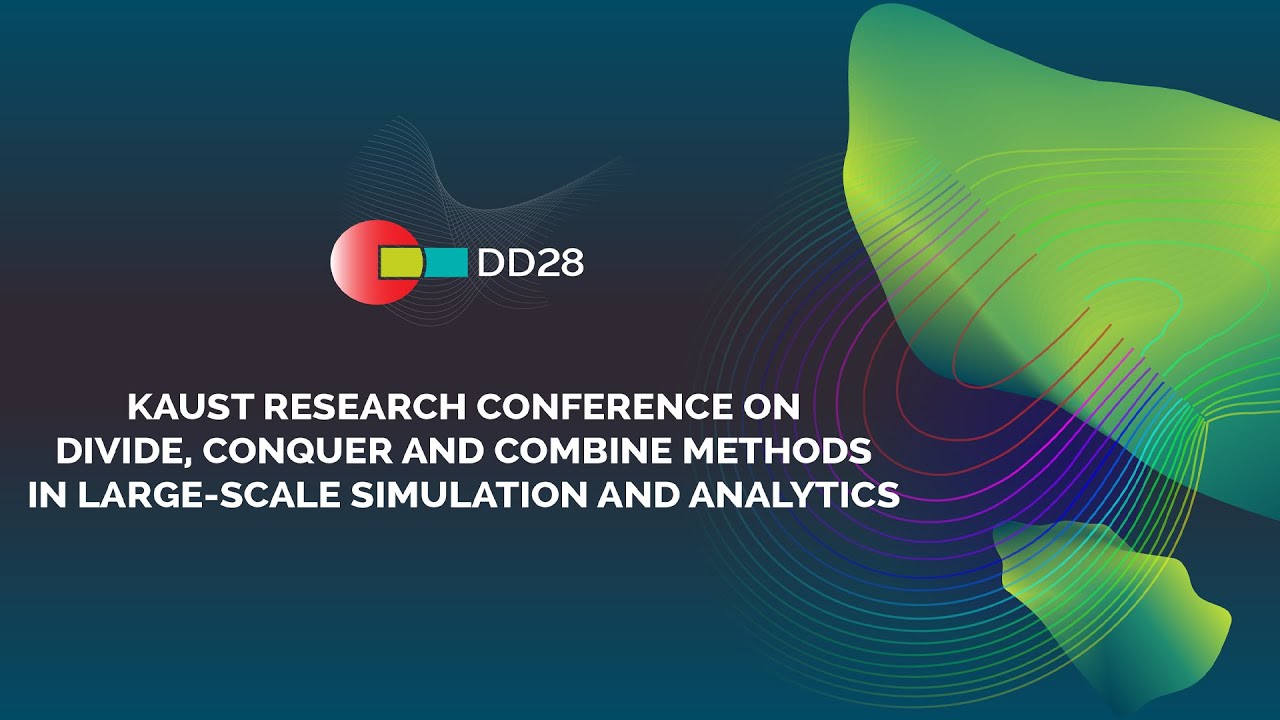 DD28

KAUST RESEARCH CONFERENCE ON DIVIDE, CONQUER AND COMBINE METHODS IN LARGE-SCALE SIMULATION AND ANALYTICS